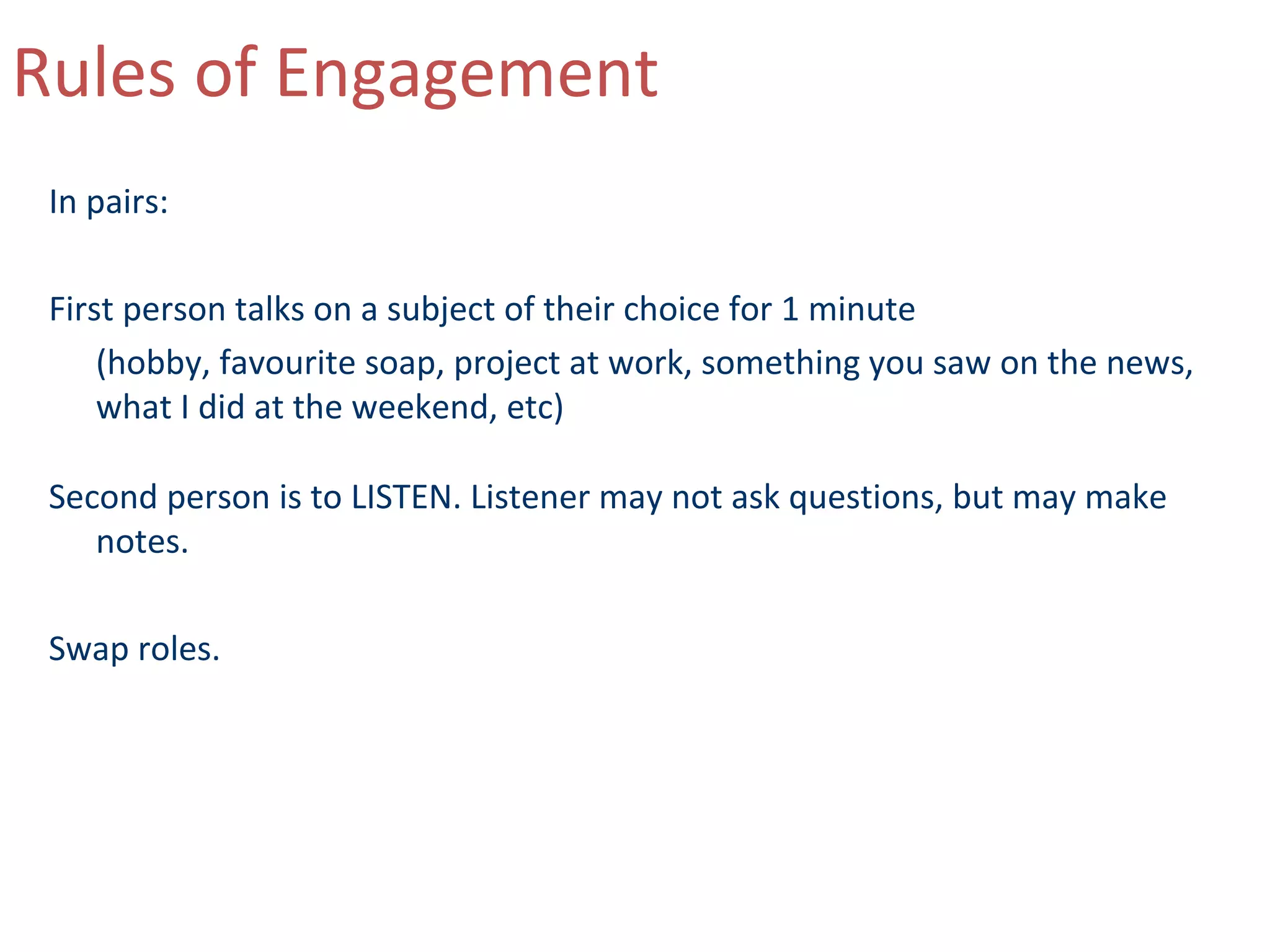 Rules of Engagement

In pairs:

First person talks on a subject of their choice for 1 minute

(hobby, favourite soap, project at work, something you saw on the news, what I did at the weekend, etc)

Second person is to LISTEN. Listener may not ask questions, but may make notes.

Swap roles.